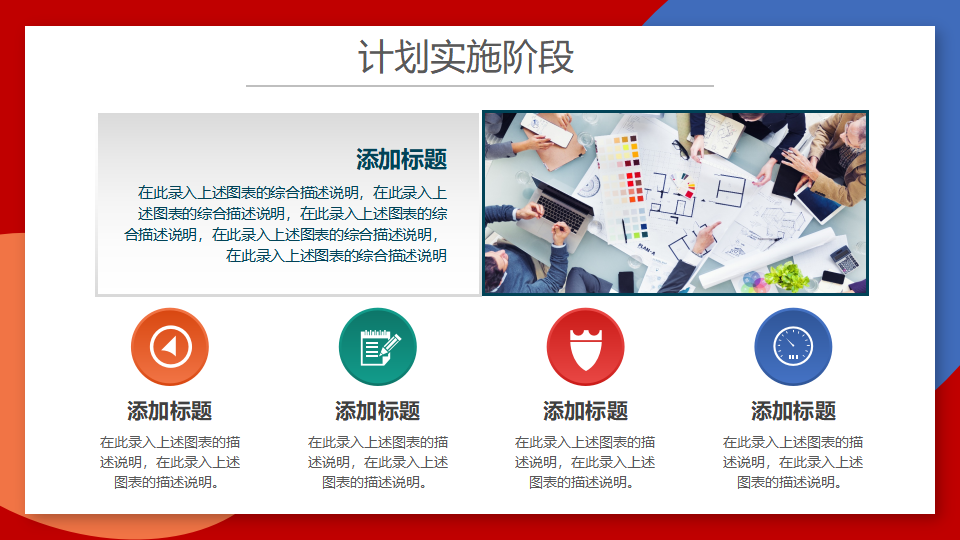 计划实施阶段

添加标题

在此录入上述图表的综合描述说明，在此录入上述图表的综合描述说明，在此录入上述图表的综合描述说明，在此录入上述图表的综合描述说明，在此录入上述图表的综合描述说明

添加标题

在此录入上述图表的描述说明，在此录入上述图表的描述说明。

添加标题

在此录入上述图表的描述说明，在此录入上述图表的描述说明。

添加标题

在此录入上述图表的描述说明，在此录入上述图表的描述说明。

添加标题

在此录入上述图表的描述说明，在此录入上述图表的描述说明。